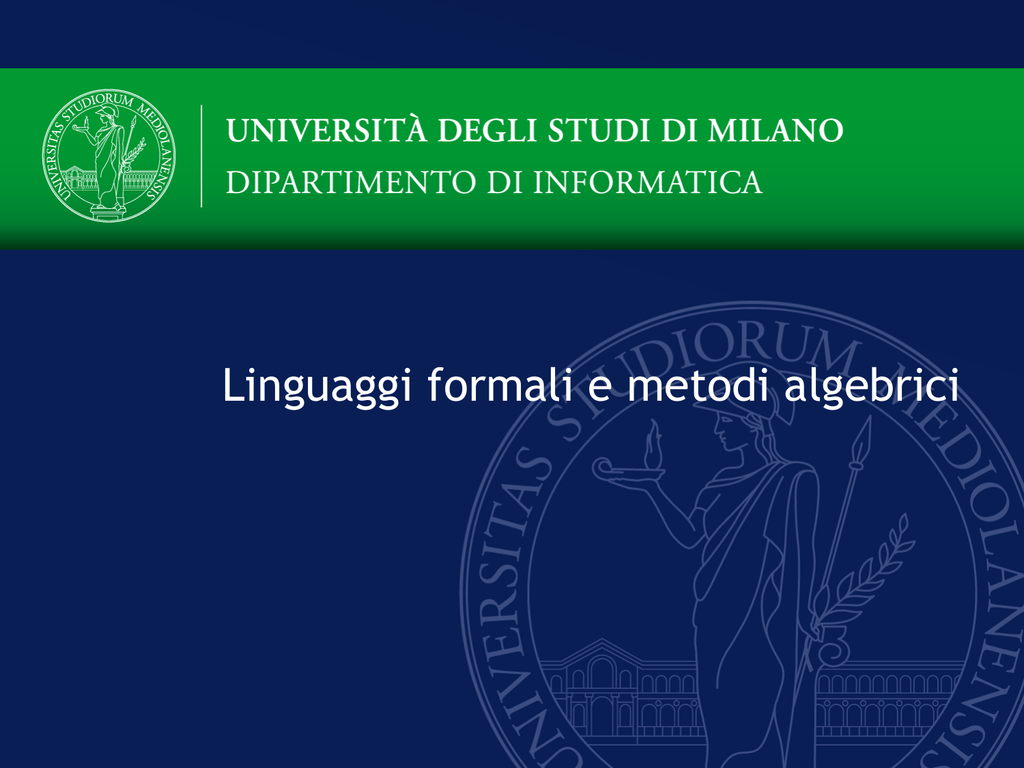 UNIVERSITAS STUDIORUM MEDIOLANENSIS

UNIVERSITÀ DEGLI STUDI DI MILANO
DIPARTIMENTO DI INFORMATICA

Linguaggi formali e metodi algebrici

UNIVERSITAS STUDIORUM MEDIOLANENSIS